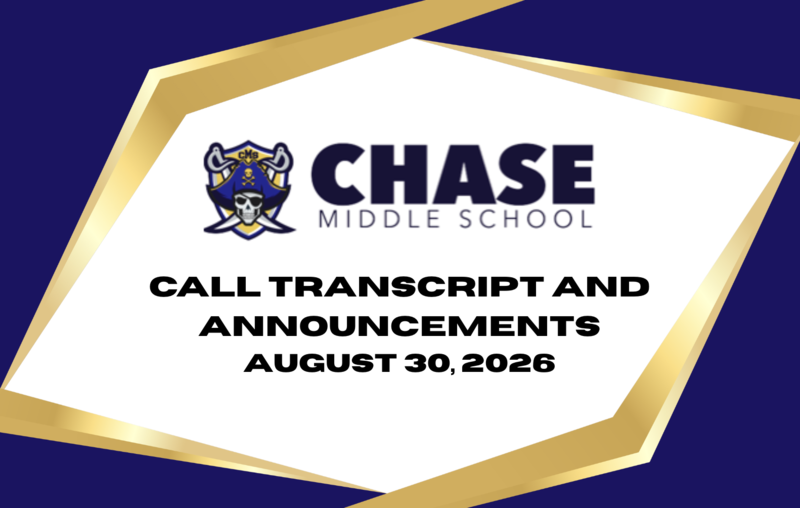 CMS

CHASE
MIDDLE SCHOOL

CALL TRANSCRIPT AND ANNOUNCEMENTS
AUGUST 30, 2026